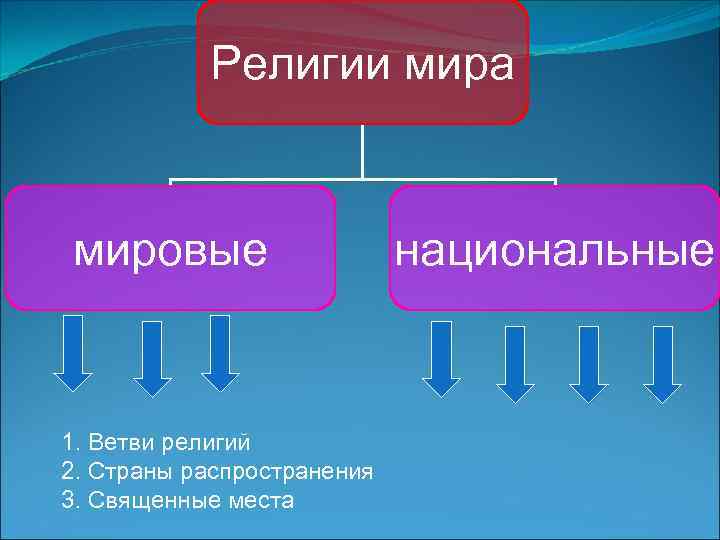 Религии мира

мировые

национальные

1. Ветви религий
2. Страны распространения
3. Священные места